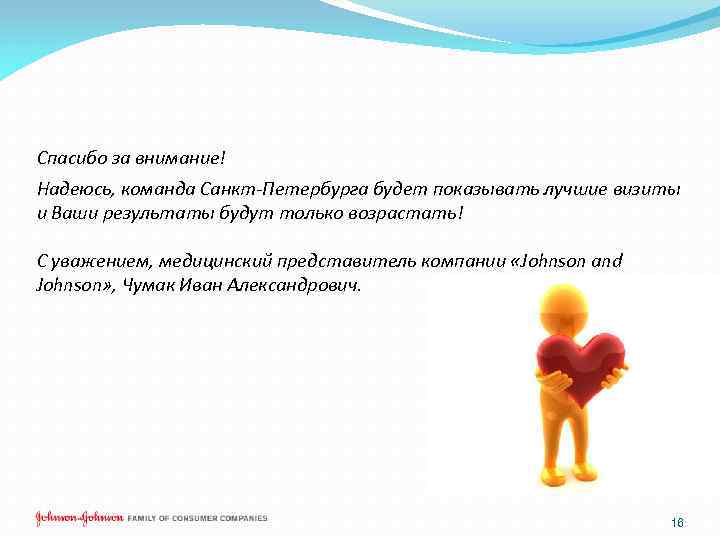 Спасибо за внимание!

Надеюсь, команда Санкт-Петербурга будет показывать лучшие визиты и Ваши результаты будут только возрастать!

С уважением, медицинский представитель компании «Johnson and Johnson», Чумак Иван Александрович.

Johnson-Johnson FAMILY OF CONSUMER COMPANIES

16